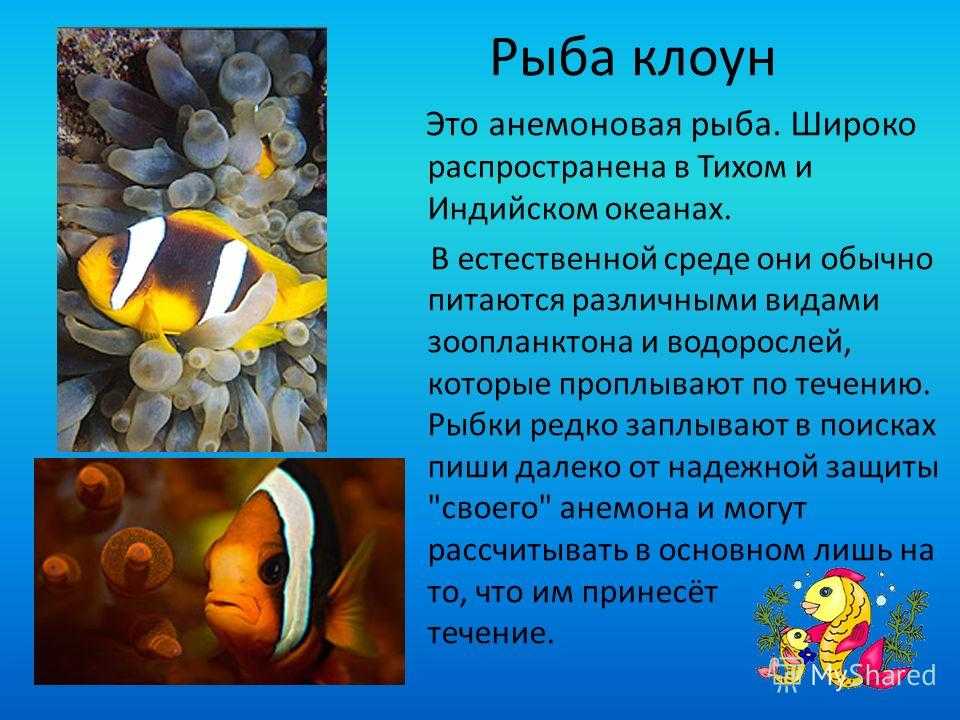 Рыба клоун

Это анемоновая рыба. Широко распространена в Тихом и Индийском океанах.

В естественной среде они обычно питаются различными видами зоопланктона и водорослей, которые проплывают по течению. Рыбки редко заплывают в поисках пиши далеко от надежной защиты "своего" анемона и могут рассчитывать в основном лишь на то, что им принесёт течение.

MyShared